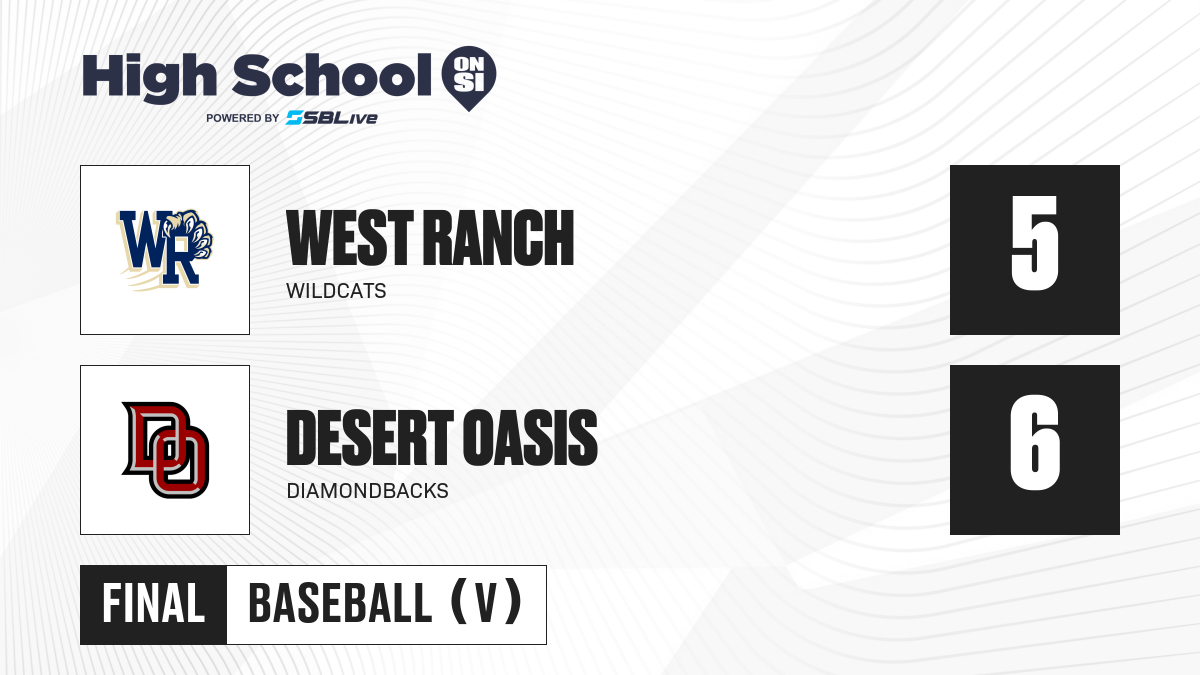 High School ON SI
POWERED BY SBLive

WR

WEST RANCH
WILDCATS

5

DO

DESERT OASIS
DIAMONDBACKS

6

FINAL BASEBALL (V)